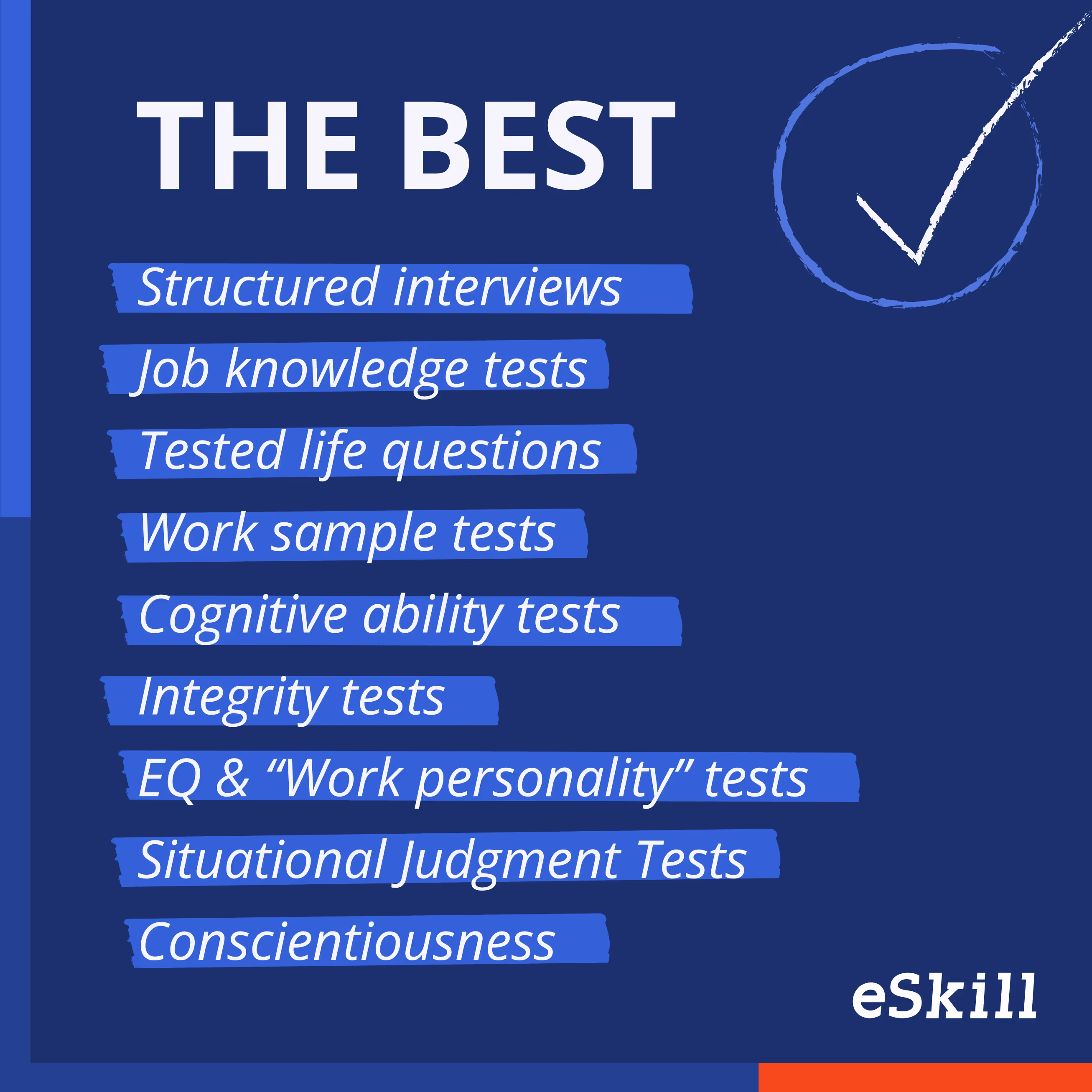 THE BEST

Structured interviews

Job knowledge tests

Tested life questions

Work sample tests

Cognitive ability tests

Integrity tests

EQ & “Work personality” tests

Situational Judgment Tests

Conscientiousness

eSkill